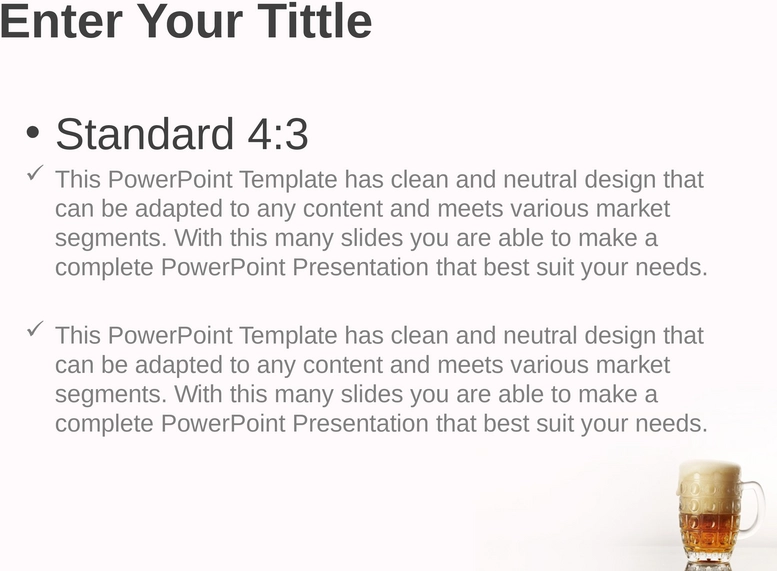 Enter Your Tittle

• Standard 4:3

✓ This PowerPoint Template has clean and neutral design that can be adapted to any content and meets various market segments. With this many slides you are able to make a complete PowerPoint Presentation that best suit your needs.

✓ This PowerPoint Template has clean and neutral design that can be adapted to any content and meets various market segments. With this many slides you are able to make a complete PowerPoint Presentation that best suit your needs.